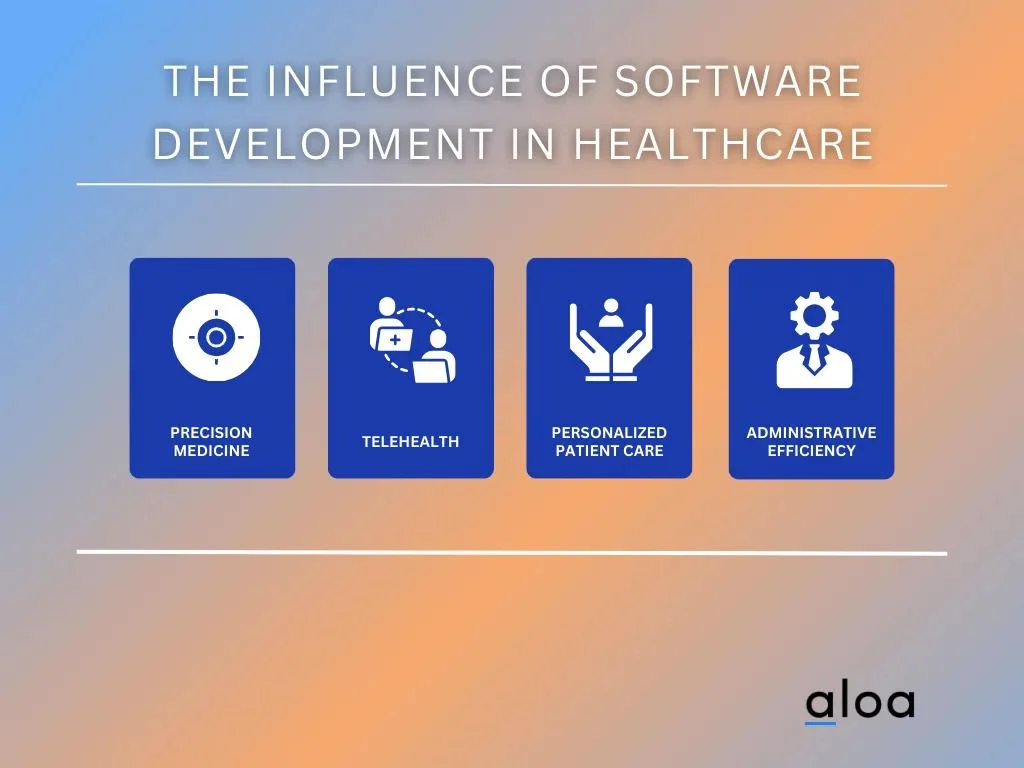 THE INFLUENCE OF SOFTWARE DEVELOPMENT IN HEALTHCARE

PRECISION MEDICINE

TELEHEALTH

PERSONALIZED PATIENT CARE

ADMINISTRATIVE EFFICIENCY

aloa